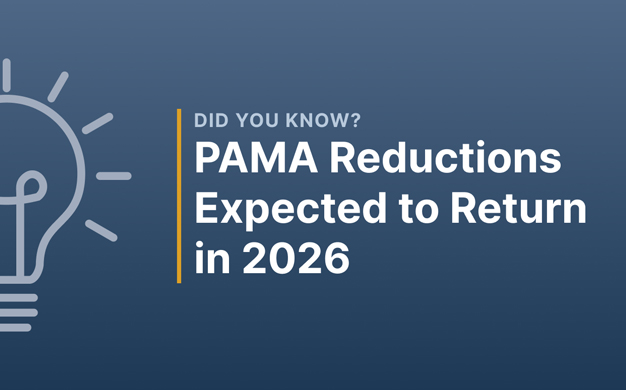 DID YOU KNOW?

PAMA Reductions Expected to Return in 2026